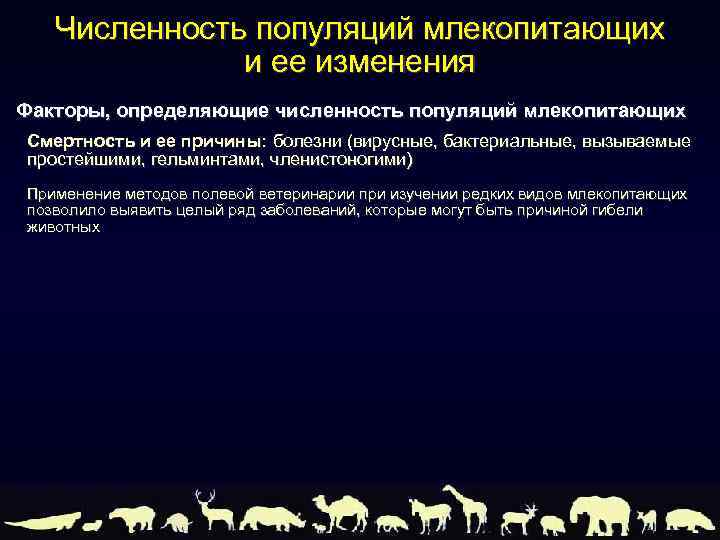 Численность популяций млекопитающих и ее изменения

Факторы, определяющие численность популяций млекопитающих

Смертность и ее причины: болезни (вирусные, бактериальные, вызываемые простейшими, гельминтами, членистоногими)

Применение методов полевой ветеринарии при изучении редких видов млекопитающих позволило выявить целый ряд заболеваний, которые могут быть причиной гибели животных